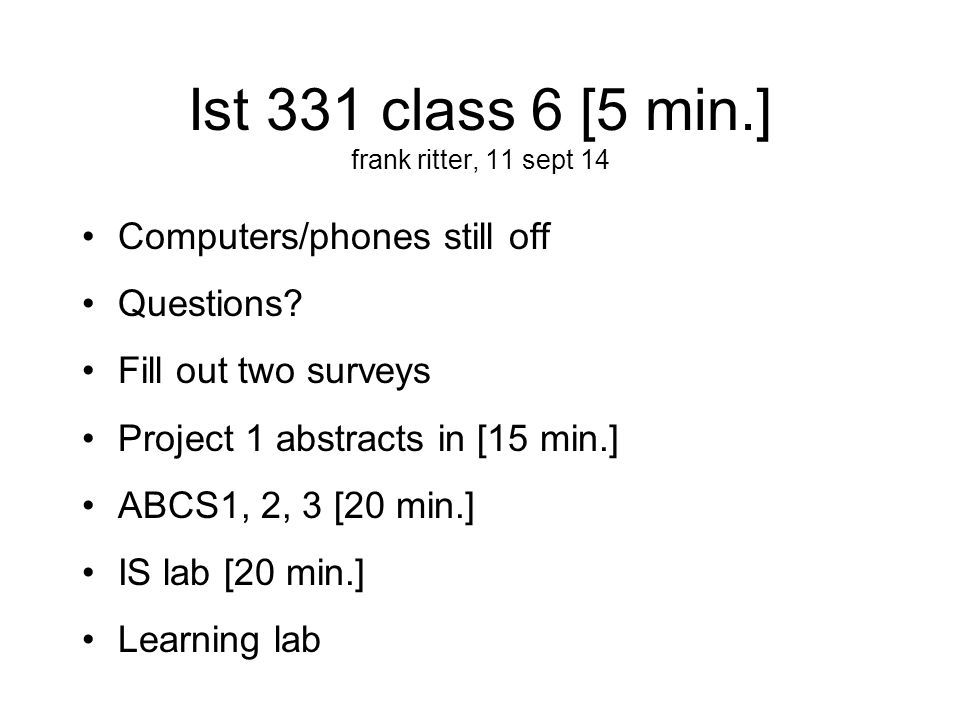 Ist 331 class 6 [5 min.]
frank ritter, 11 sept 14

• Computers/phones still off
• Questions?
• Fill out two surveys
• Project 1 abstracts in [15 min.]
• ABCS1, 2, 3 [20 min.]
• IS lab [20 min.]
• Learning lab